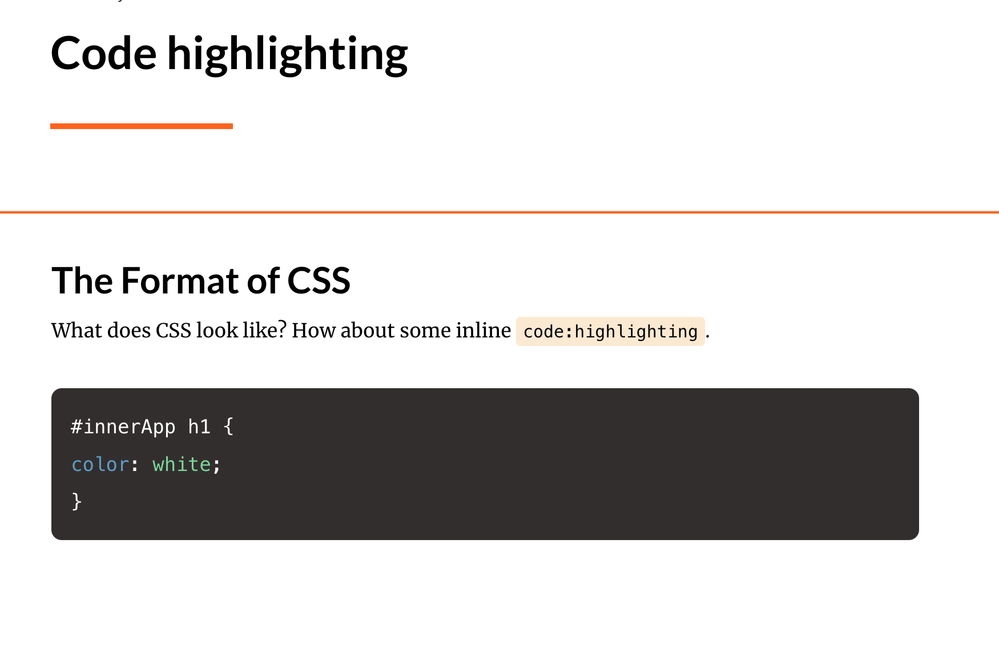 Code highlighting

The Format of CSS

What does CSS look like? How about some inline code:highlighting.

#innerApp h1 {
color: white;
}